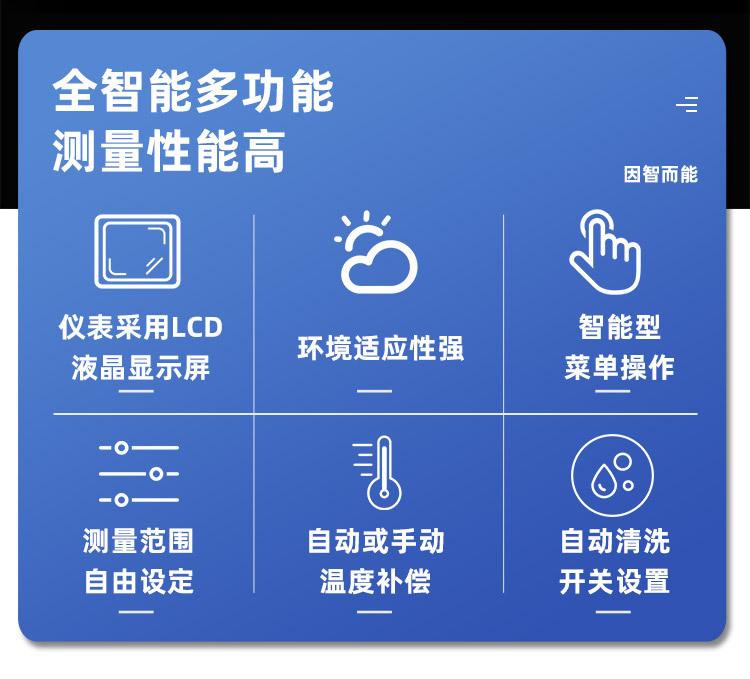 全智能多功能
测量性能高

因智而能

仪表采用LCD
液晶显示屏

环境适应性强

智能型
菜单操作

测量范围
自由设定

自动或手动
温度补偿

自动清洗
开关设置